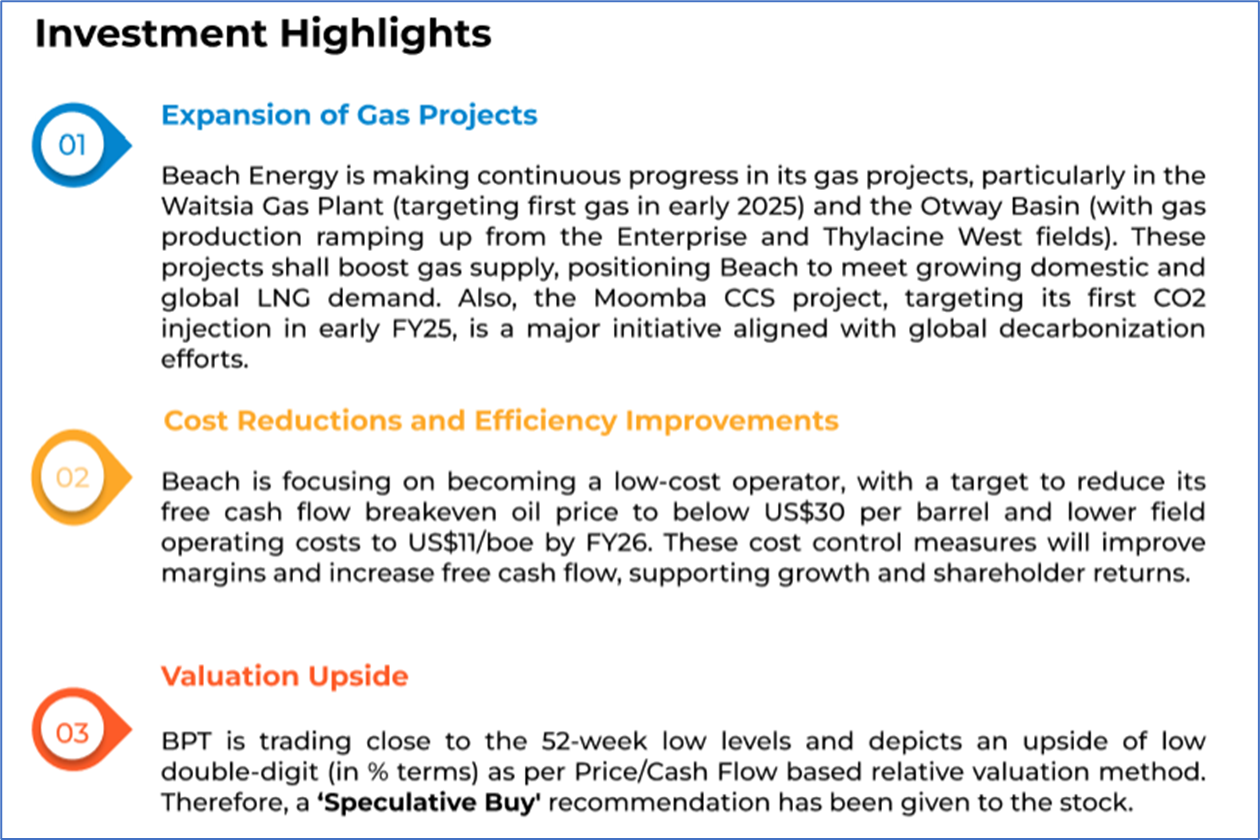 Investment Highlights

01

Expansion of Gas Projects

Beach Energy is making continuous progress in its gas projects, particularly in the Waitsia Gas Plant (targeting first gas in early 2025) and the Otway Basin (with gas production ramping up from the Enterprise and Thylacine West fields). These projects shall boost gas supply, positioning Beach to meet growing domestic and global LNG demand. Also, the Moomba CCS project, targeting its first CO2 injection in early FY25, is a major initiative aligned with global decarbonization efforts.

02

Cost Reductions and Efficiency Improvements

Beach is focusing on becoming a low-cost operator, with a target to reduce its free cash flow breakeven oil price to below US$30 per barrel and lower field operating costs to US$11/boe by FY26. These cost control measures will improve margins and increase free cash flow, supporting growth and shareholder returns.

03

Valuation Upside

BPT is trading close to the 52-week low levels and depicts an upside of low double-digit (in % terms) as per Price/Cash Flow based relative valuation method. Therefore, a 'Speculative Buy' recommendation has been given to the stock.